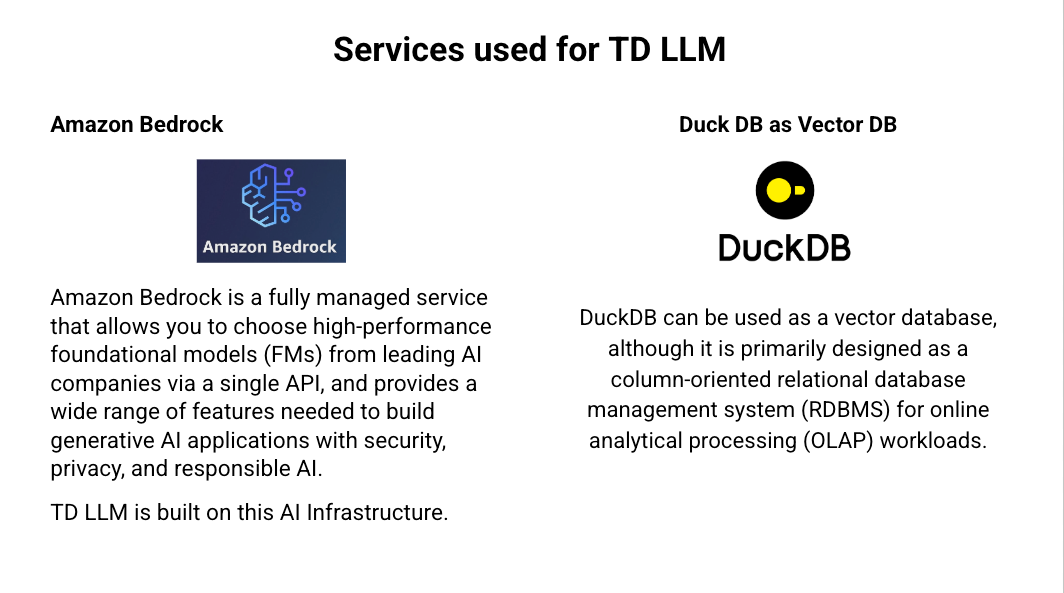 Services used for TD LLM

Amazon Bedrock

Amazon Bedrock

Amazon Bedrock is a fully managed service that allows you to choose high-performance foundational models (FMs) from leading AI companies via a single API, and provides a wide range of features needed to build generative AI applications with security, privacy, and responsible AI.

TD LLM is built on this AI Infrastructure.

Duck DB as Vector DB

DuckDB

DuckDB can be used as a vector database, although it is primarily designed as a column-oriented relational database management system (RDBMS) for online analytical processing (OLAP) workloads.